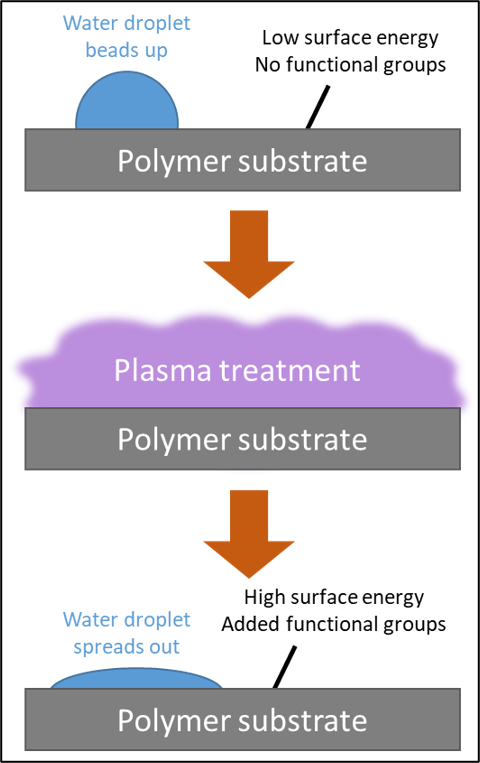 Water droplet beads up

Low surface energy
No functional groups

Polymer substrate

Plasma treatment

Polymer substrate

Water droplet spreads out

High surface energy
Added functional groups

Polymer substrate